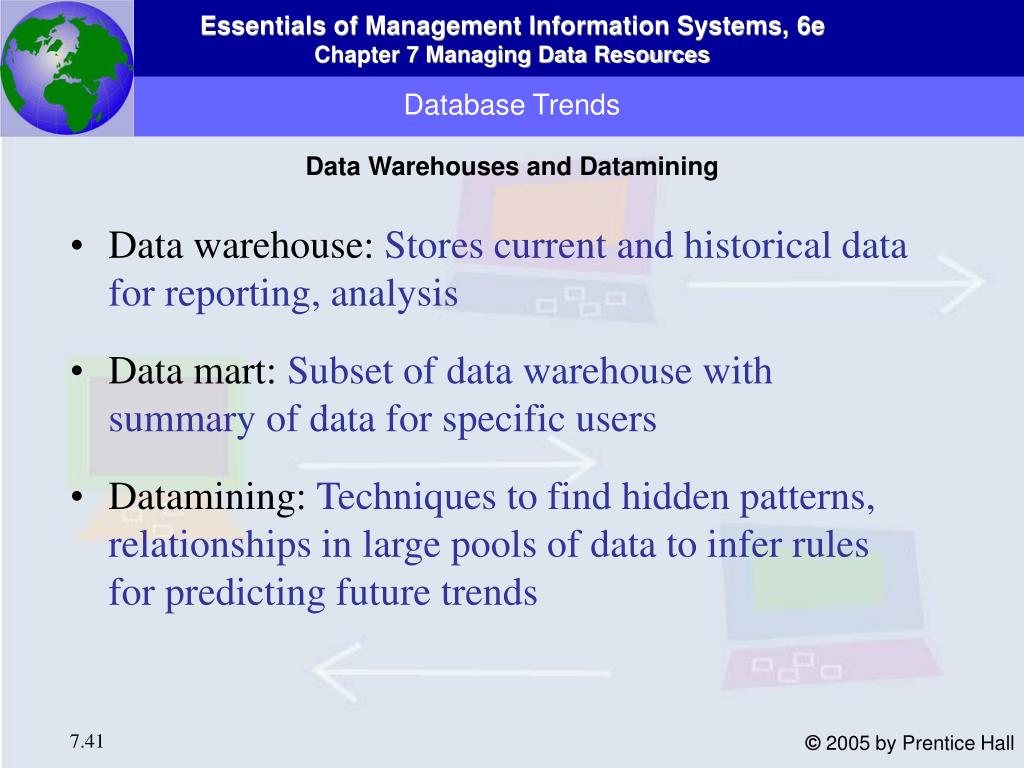 Essentials of Management Information Systems, 6e
Chapter 7 Managing Data Resources

Database Trends

Data Warehouses and Datamining

• Data warehouse: Stores current and historical data for reporting, analysis

• Data mart: Subset of data warehouse with summary of data for specific users

• Datamining: Techniques to find hidden patterns, relationships in large pools of data to infer rules for predicting future trends

7.41

© 2005 by Prentice Hall